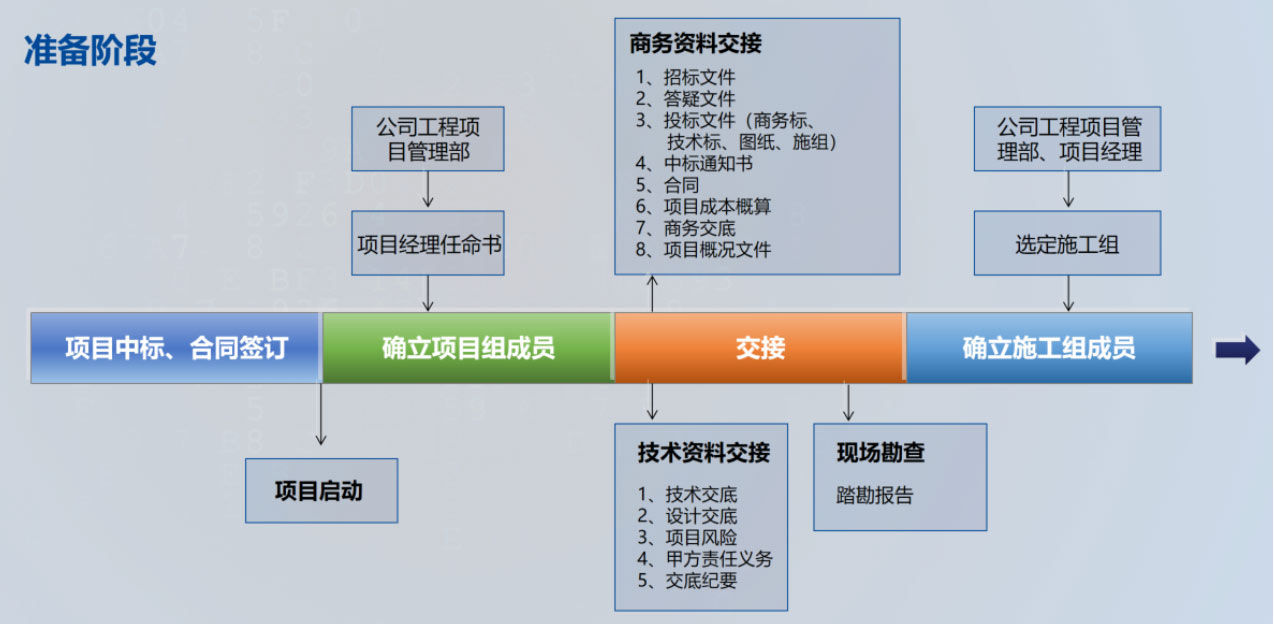 准备阶段

公司工程项目管理部

项目经理任命书

商务资料交接
1、招标文件
2、答疑文件
3、投标文件（商务标、技术标、图纸、施组）
4、中标通知书
5、合同
6、项目成本概算
7、商务交底
8、项目概况文件

公司工程项目管理部、项目经理

选定施工组

项目中标、合同签订

确立项目组成员

交接

确立施工组成员

项目启动

技术资料交接
1、技术交底
2、设计交底
3、项目风险
4、甲方责任义务
5、交底纪要

现场勘查
踏勘报告